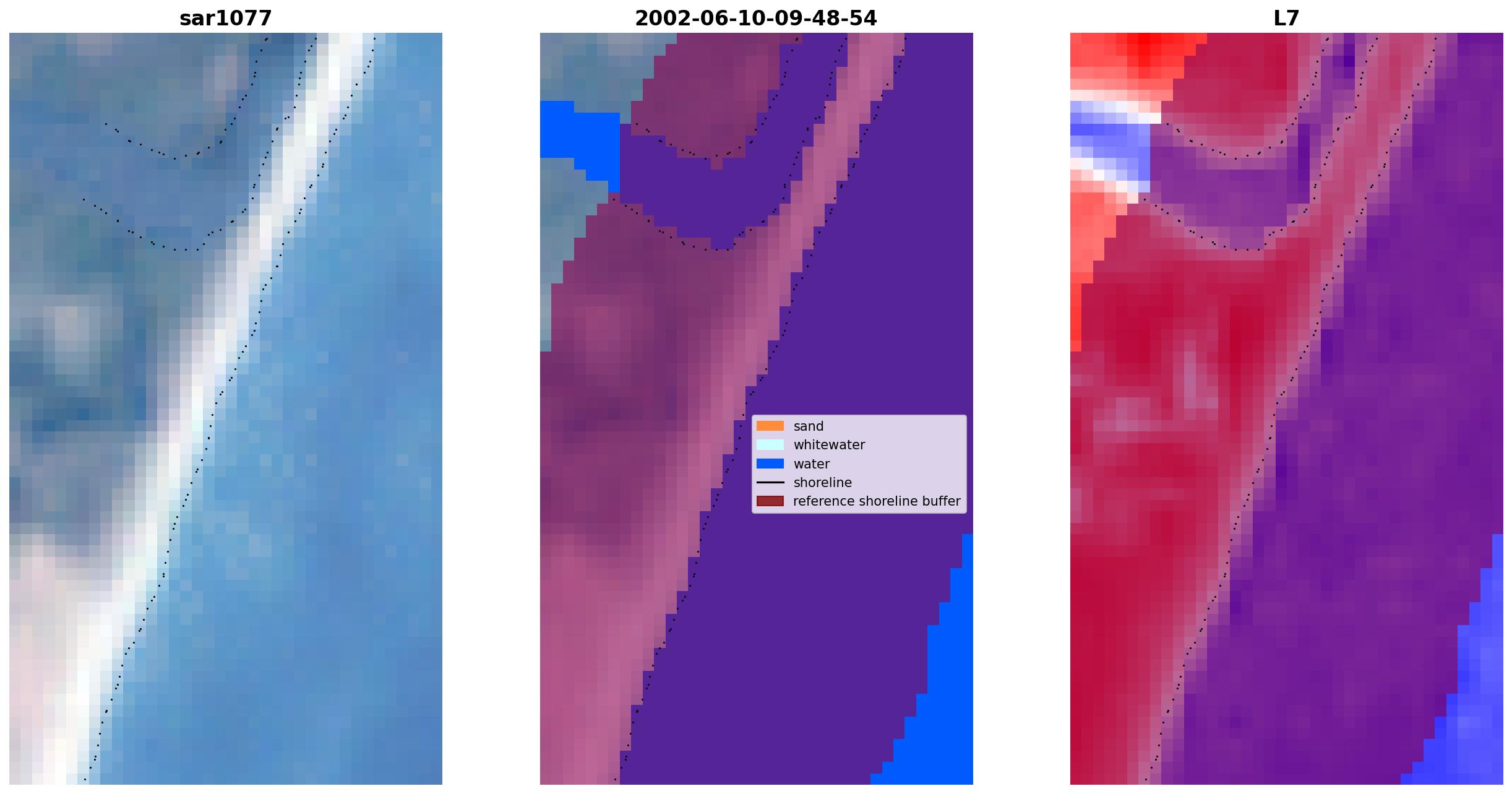 sar1077

2002-06-10-09-48-54

L7

sand
whitewater
water
shoreline
reference shoreline buffer